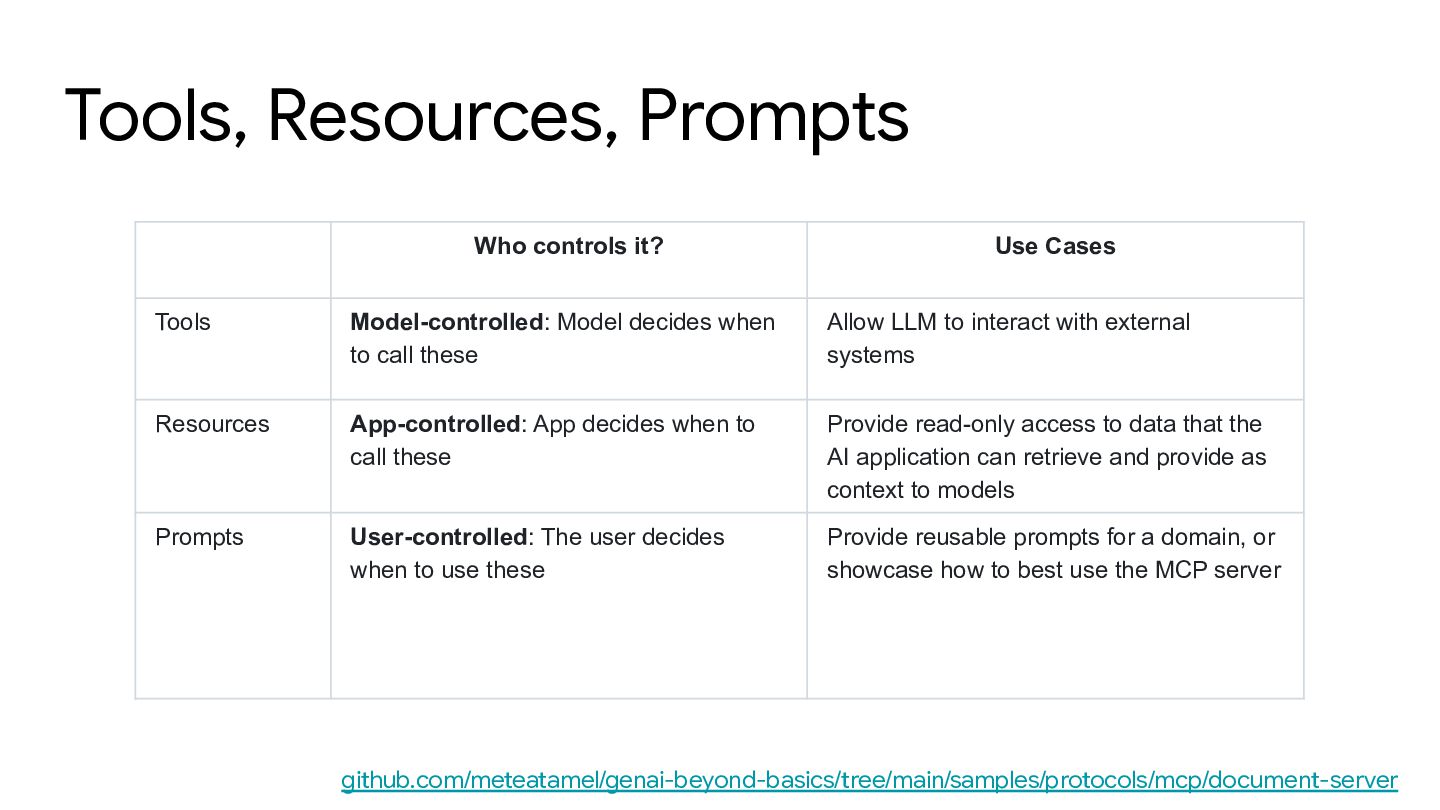 Tools, Resources, Prompts

| | Who controls it? | Use Cases |
|---|---|---|
| Tools | **Model-controlled**: Model decides when to call these | Allow LLM to interact with external systems |
| Resources | **App-controlled**: App decides when to call these | Provide read-only access to data that the AI application can retrieve and provide as context to models |
| Prompts | **User-controlled**: The user decides when to use these | Provide reusable prompts for a domain, or showcase how to best use the MCP server |

github.com/meteatamel/genai-beyond-basics/tree/main/samples/protocols/mcp/document-server